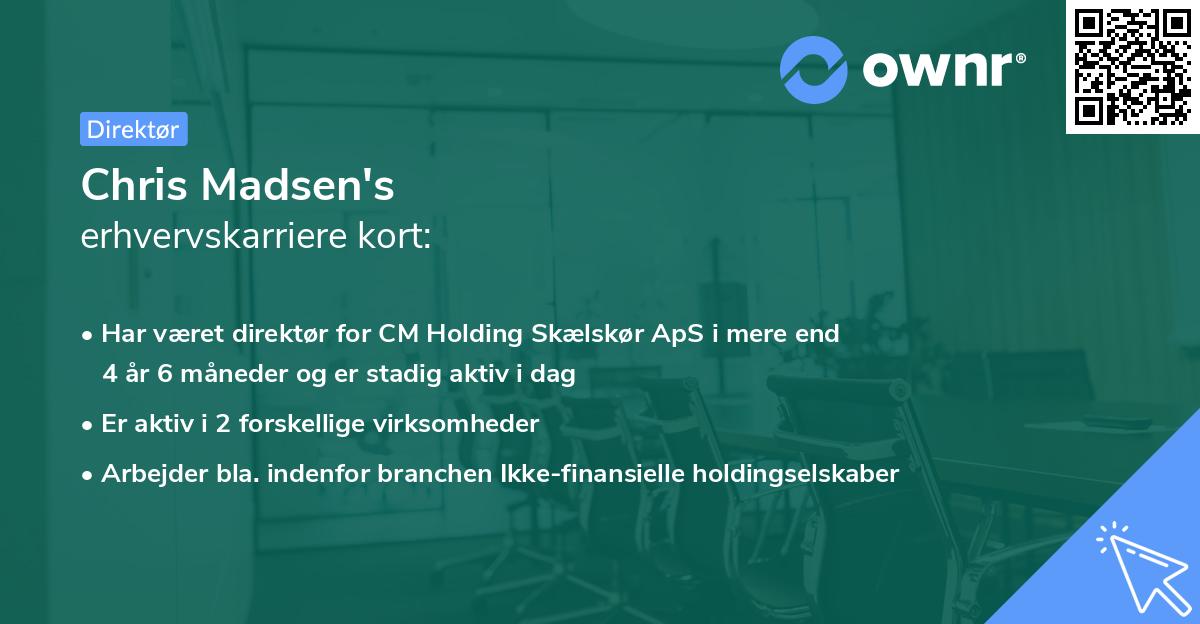 ownr®

Direktør

Chris Madsen's
erhvervskarriere kort:

• Har været direktør for CM Holding Skælskør ApS i mere end 4 år 6 måneder og er stadig aktiv i dag
• Er aktiv i 2 forskellige virksomheder
• Arbejder bla. indenfor branchen Ikke-finansielle holdingselskaber